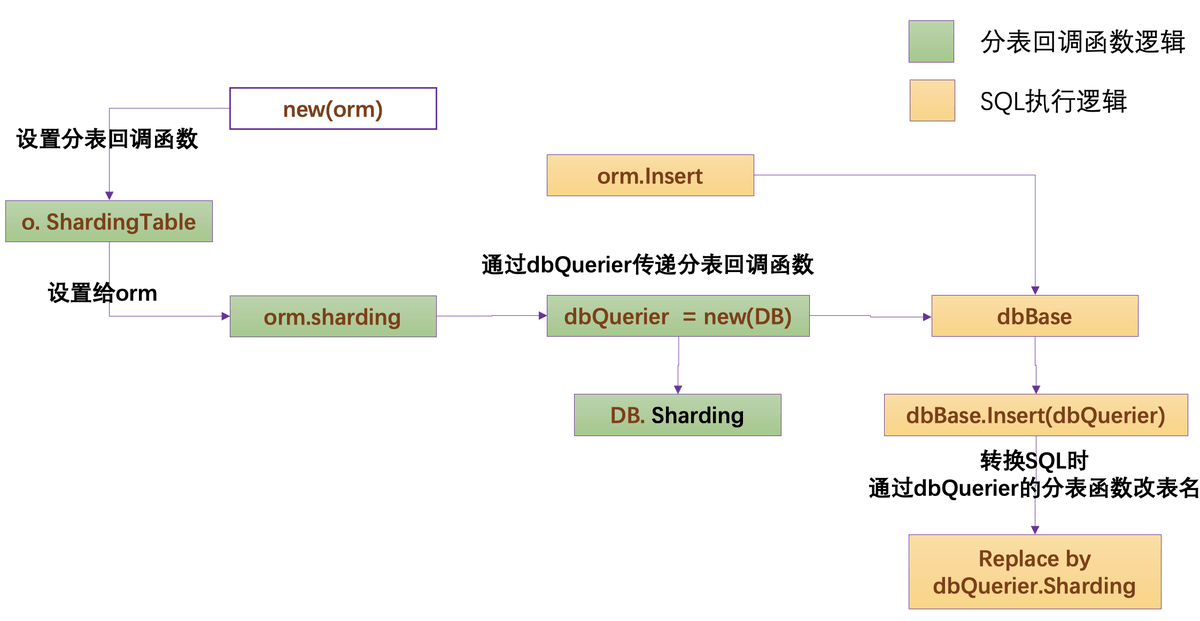 分表回调函数逻辑

SQL执行逻辑

new(orm)

设置分表回调函数

o. ShardingTable

设置给orm

orm.sharding

通过dbQuerier传递分表回调函数

dbQuerier = new(DB)

DB. Sharding

orm.Insert

dbBase

dbBase.Insert(dbQuerier)

转换SQL时
通过dbQuerier的分表函数改表名

Replace by
dbQuerier.Sharding